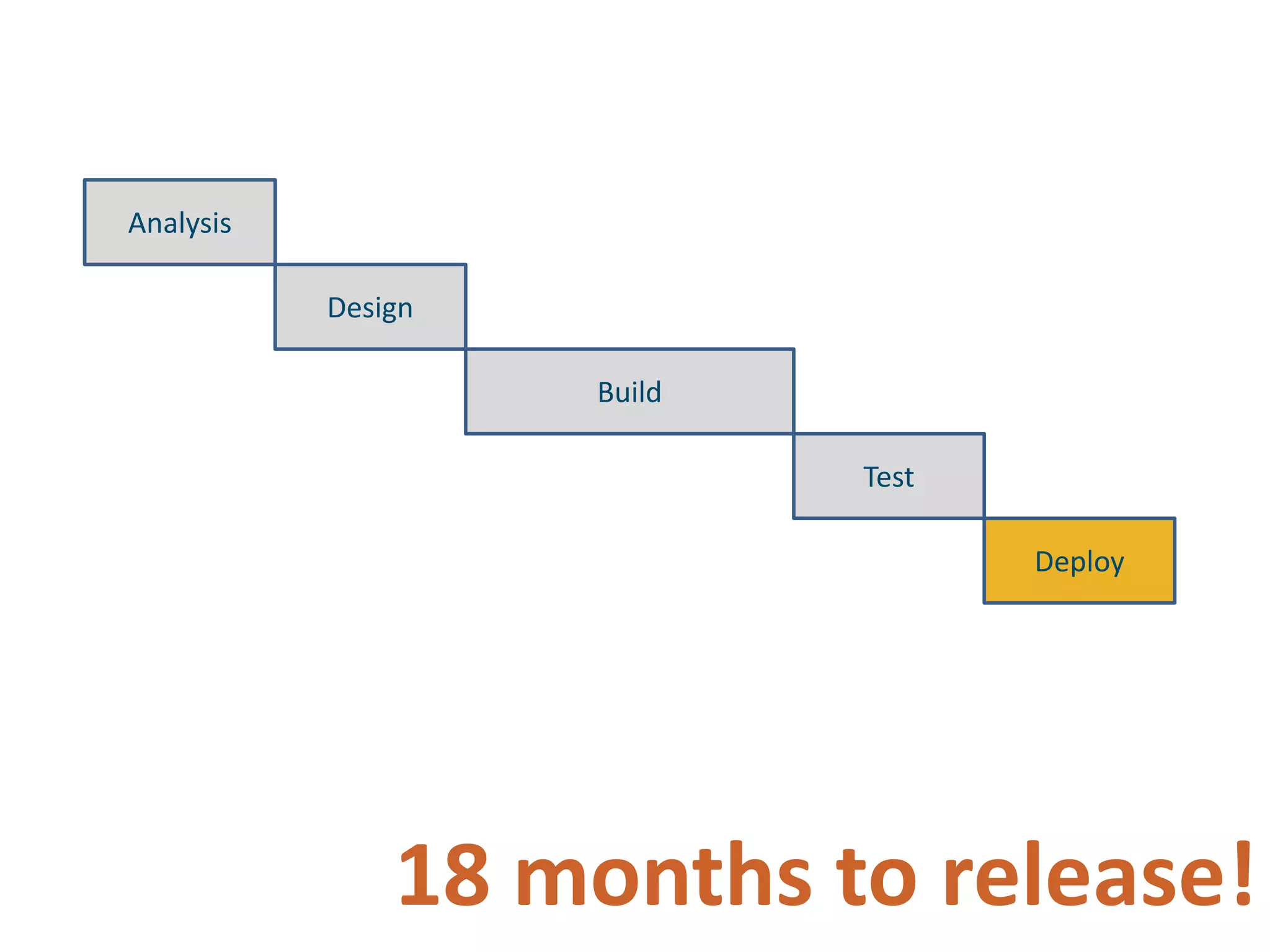 Analysis

Design

Build

Test

Deploy

18 months to release!